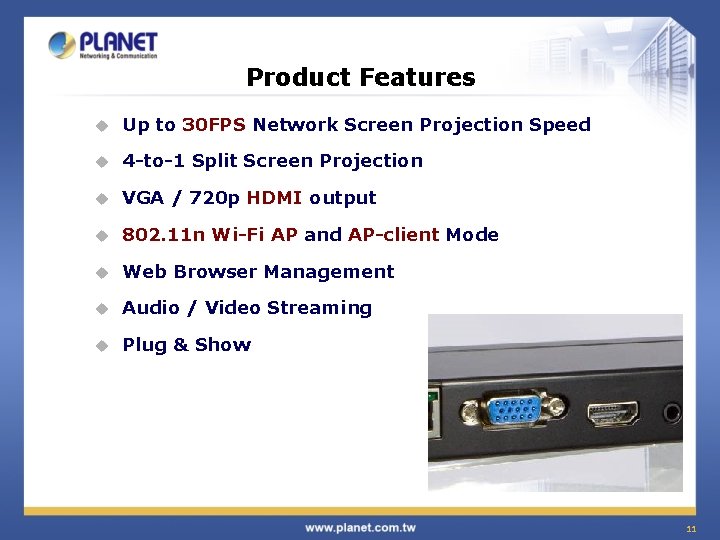 PLANET
Networking & Communication

Product Features

Up to 30FPS Network Screen Projection Speed

4-to-1 Split Screen Projection

VGA / 720p HDMI output

802.11n Wi-Fi AP and AP-client Mode

Web Browser Management

Audio / Video Streaming

Plug & Show

www.planet.com.tw

11